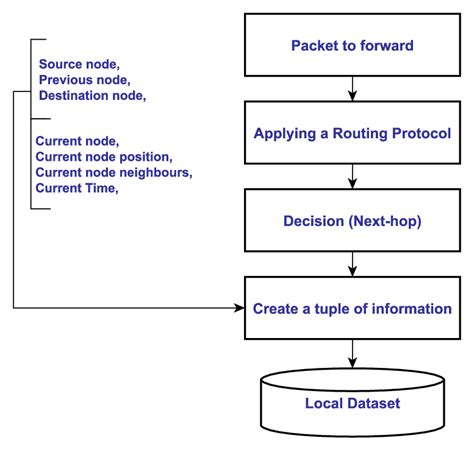 Source node,
Previous node,
Destination node,

Current node,
Current node position,
Current node neighbours,
Current Time,

Packet to forward

Applying a Routing Protocol

Decision (Next-hop)

Create a tuple of information

Local Dataset